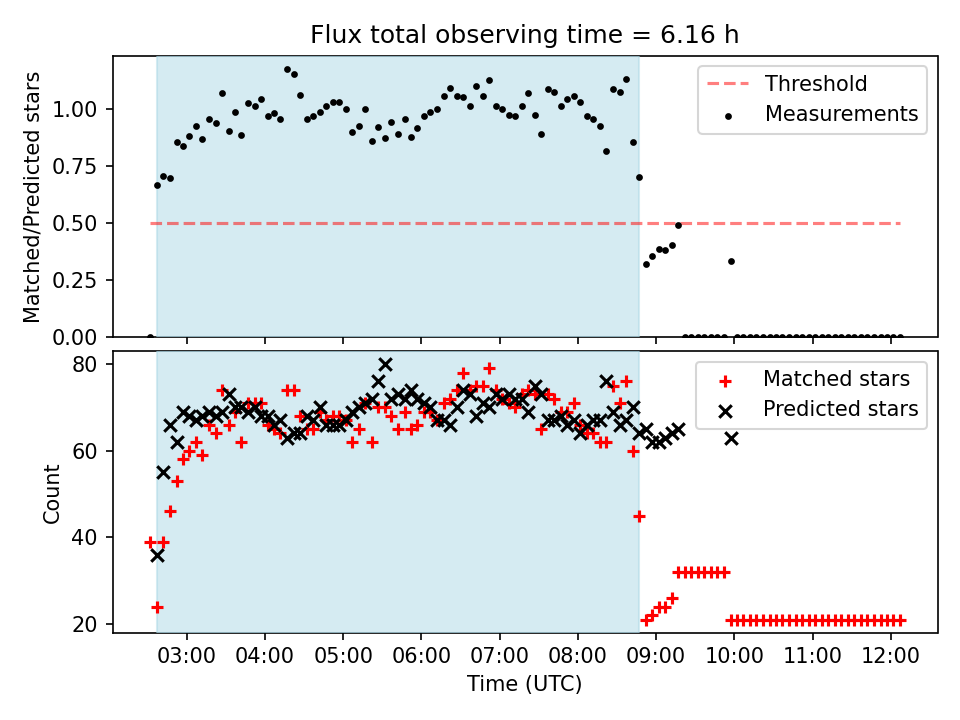 Flux total observing time = 6.16 h

Matched/Predicted stars

1.00
0.75
0.50
0.25
0.00

Threshold
Measurements

Count

80
60
40
20

Matched stars
Predicted stars

03:00 04:00 05:00 06:00 07:00 08:00 09:00 10:00 11:00 12:00

Time (UTC)